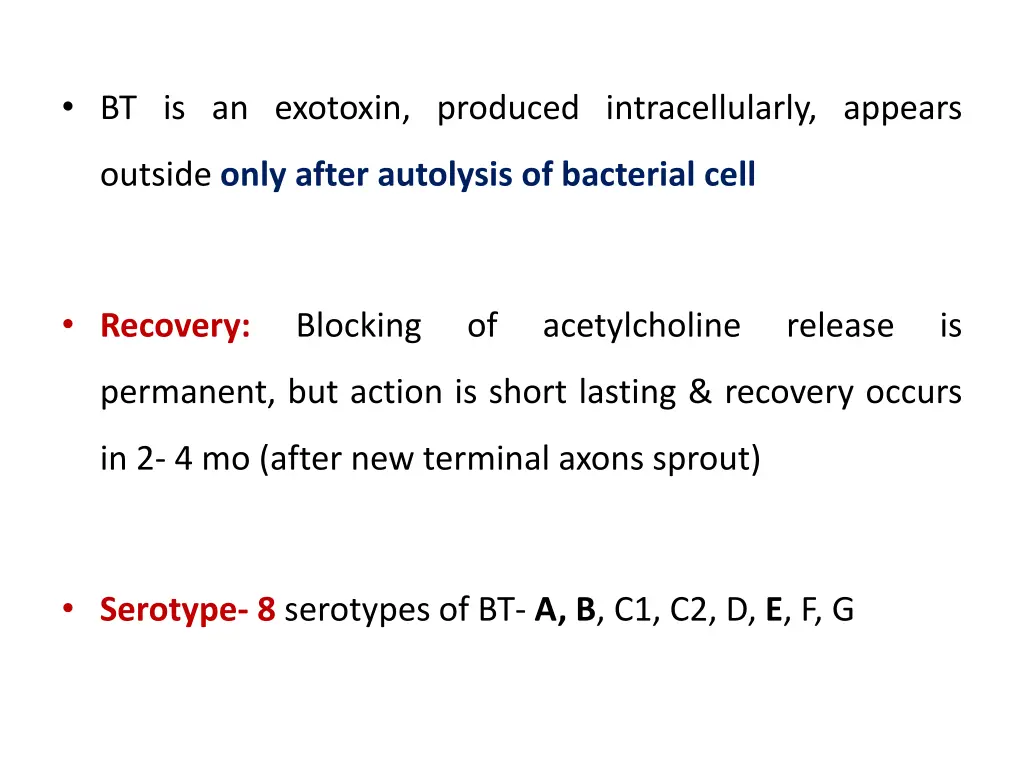 • BT is an exotoxin, produced intracellularly, appears outside only after autolysis of bacterial cell

• Recovery: Blocking of acetylcholine release is permanent, but action is short lasting & recovery occurs in 2- 4 mo (after new terminal axons sprout)

• Serotype- 8 serotypes of BT- A, B, C1, C2, D, E, F, G